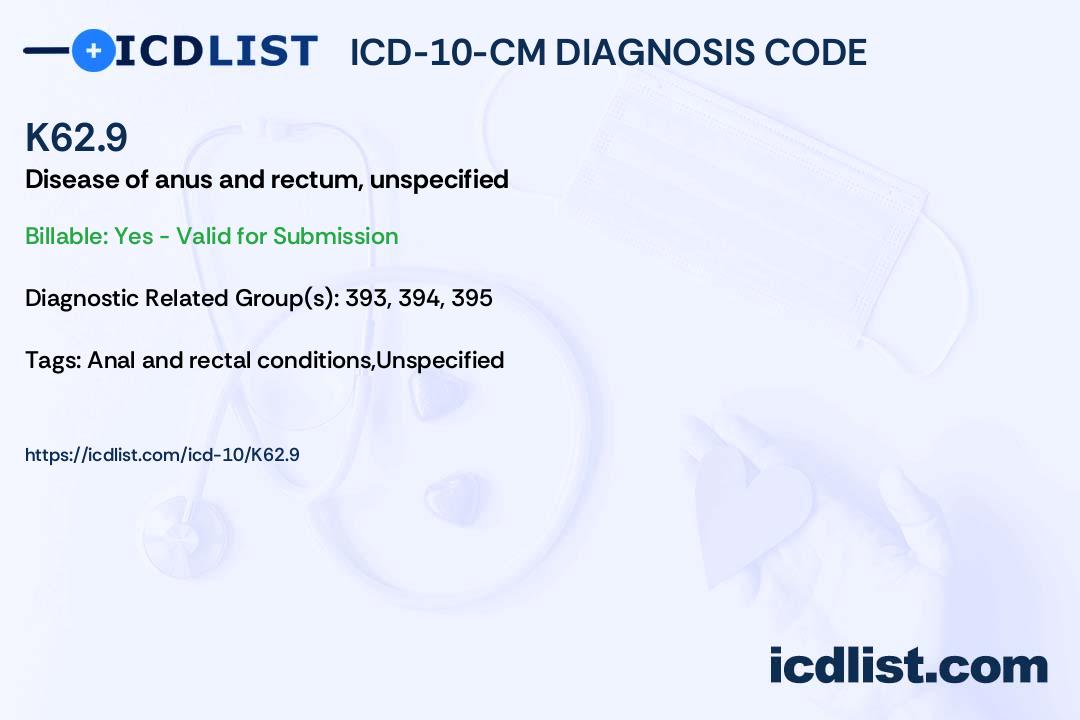 ICDLIST ICD-10-CM DIAGNOSIS CODE

K62.9

Disease of anus and rectum, unspecified

Billable: Yes - Valid for Submission

Diagnostic Related Group(s): 393, 394, 395

Tags: Anal and rectal conditions,Unspecified

https://icdlist.com/icd-10/K62.9

icdlist.com